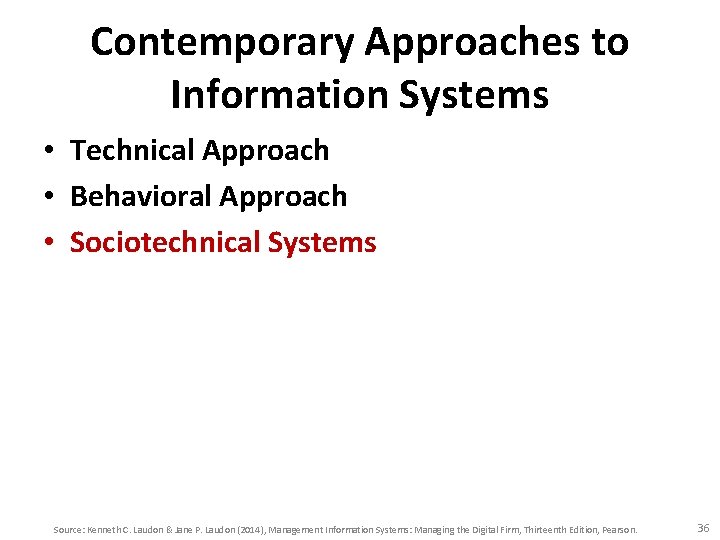 Contemporary Approaches to Information Systems

• Technical Approach
• Behavioral Approach
• Sociotechnical Systems

Source: Kenneth C. Laudon & Jane P. Laudon (2014), Management Information Systems: Managing the Digital Firm, Thirteenth Edition, Pearson.

36